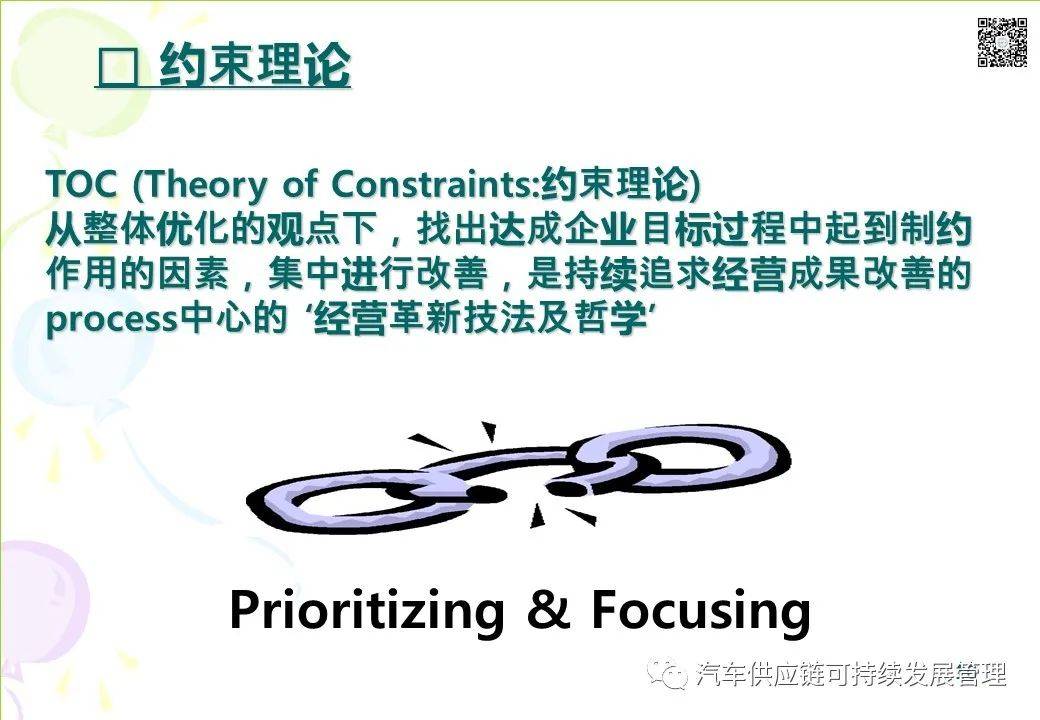 □ 约束理论

TOC (Theory of Constraints:约束理论)
从整体优化的观点下，找出达成企业目标过程中起到制约作用的因素，集中进行改善，是持续追求经营成果改善的process中心的 ‘经营革新技法及哲学’

Prioritizing & Focusing

汽车供应链可持续发展管理